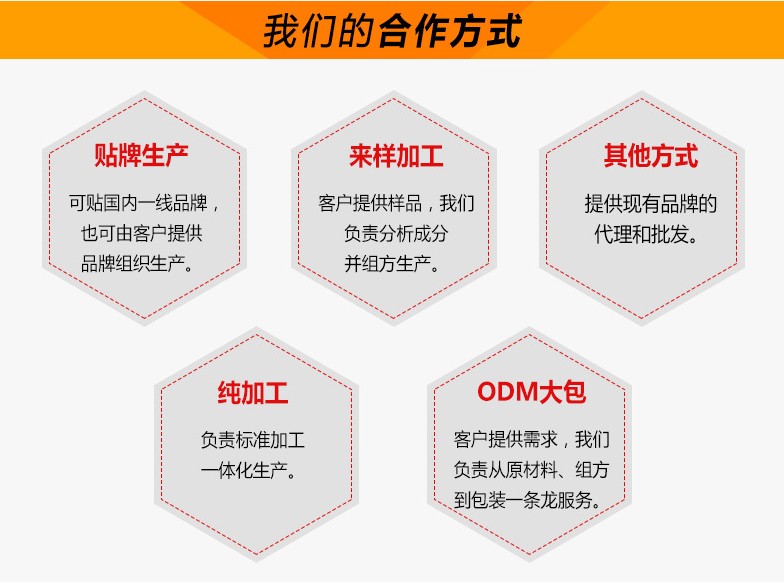 我们的合作方式

贴牌生产

可贴国内一线品牌，也可由客户提供品牌组织生产。

来样加工

客户提供样品，我们负责分析成分并组方生产。

其他方式

提供现有品牌的代理和批发。

纯加工

负责标准加工一体化生产。

ODM大包

客户提供需求，我们负责从原材料、组方到包装一条龙服务。